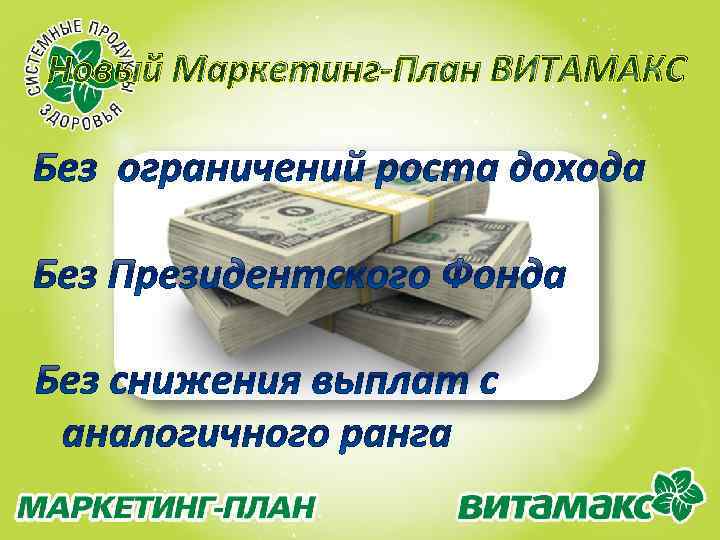 СИСТЕМНЫЕ ПРОДУКТЫ ЗДОРОВЬЯ

Новый Маркетинг-План ВИТАМАКС

Без ограничений роста дохода

Без Президентского Фонда

Без снижения выплат с аналогичного ранга

МАРКЕТИНГ-ПЛАН

ВИТАМАКС